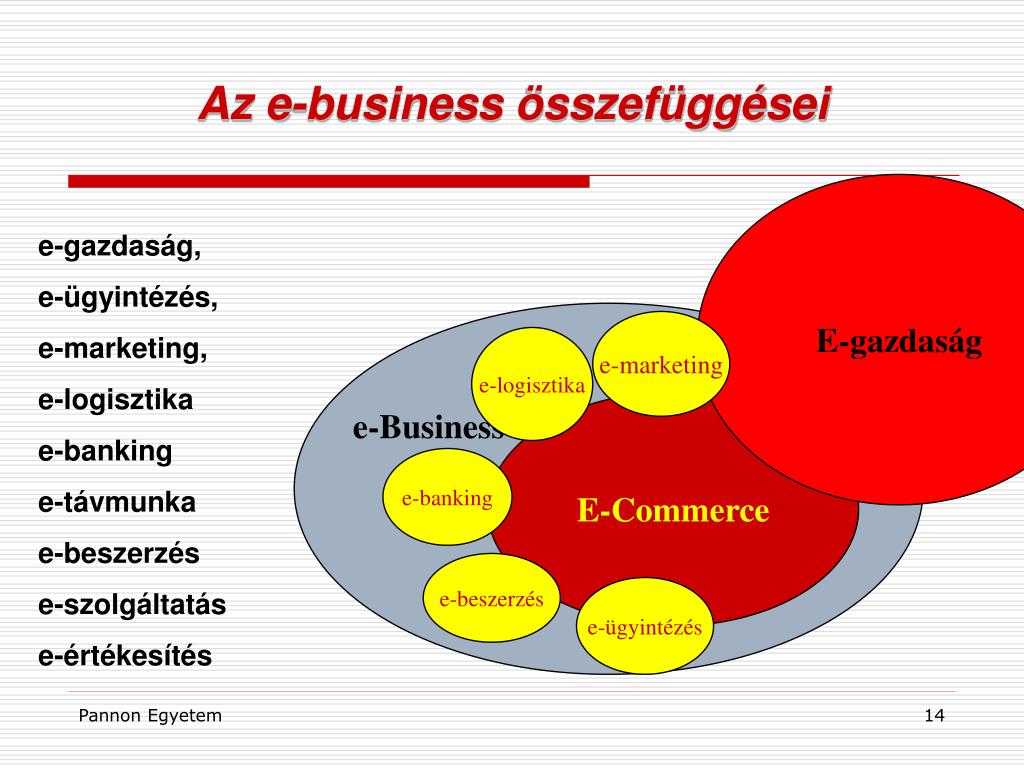 Az e-business összefüggései

e-gazdaság,

e-ügyintézés,

e-marketing,

e-logisztika

e-banking

e-távmunka

e-beszerzés

e-szolgáltatás

e-értékesítés

E-gazdaság

e-marketing

e-logisztika

e-Business

e-banking

E-Commerce

e-beszerzés

e-ügyintézés

Pannon Egyetem

14